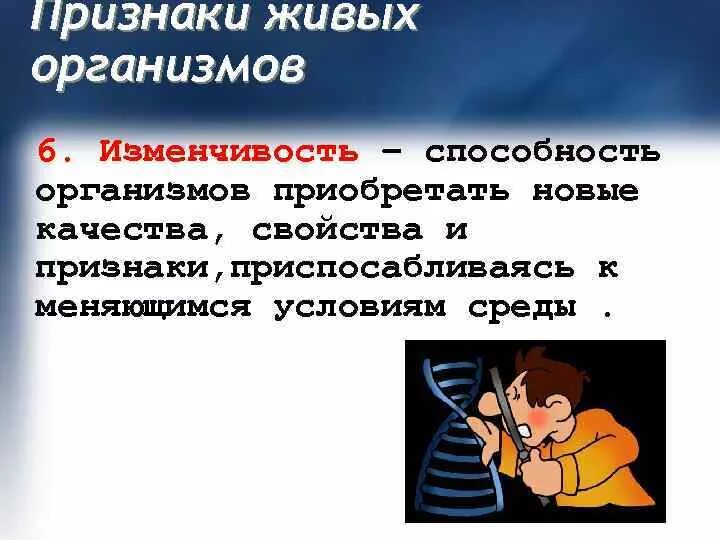 Признаки живых организмов

6. Изменчивость – способность организмов приобретать новые качества, свойства и признаки,приспосабливаясь к меняющимся условиям среды .